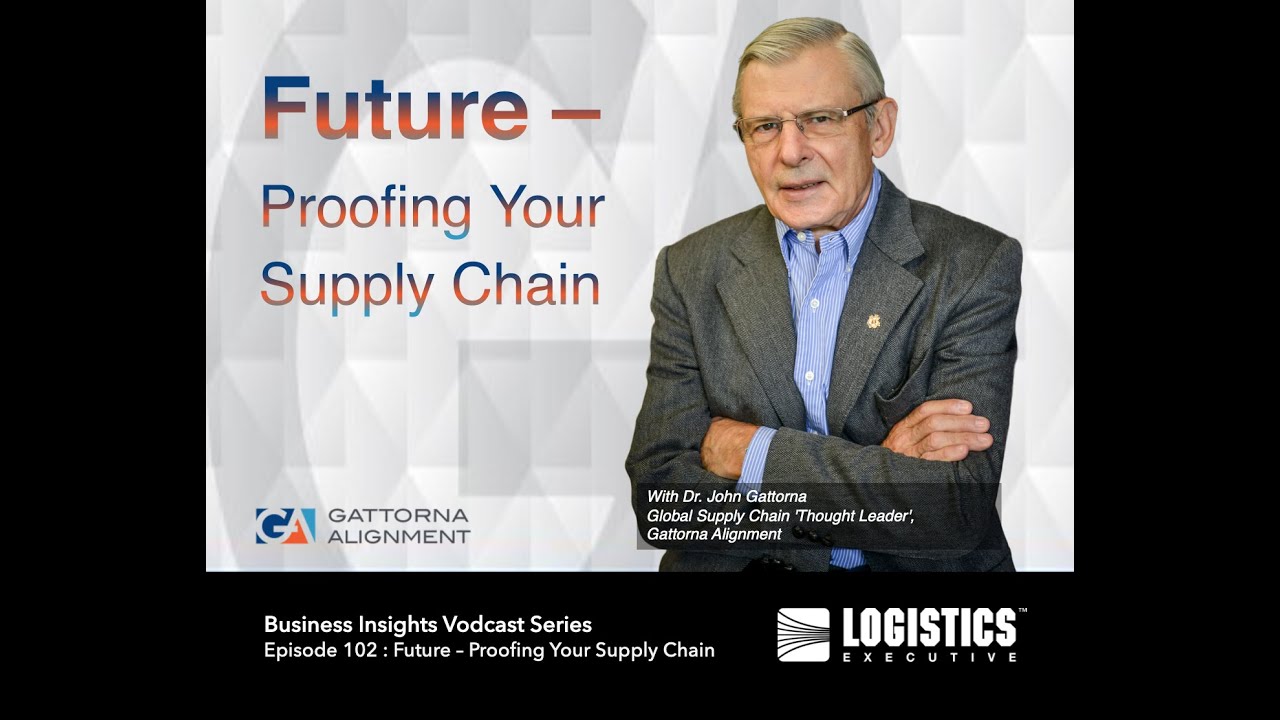 Future –

Proofing Your Supply Chain

GA GATTORNA ALIGNMENT

With Dr. John Gattorna
Global Supply Chain 'Thought Leader',
Gattorna Alignment

Business Insights Vodcast Series
Episode 102 : Future – Proofing Your Supply Chain

LOGISTICS™
EXECUTIVE